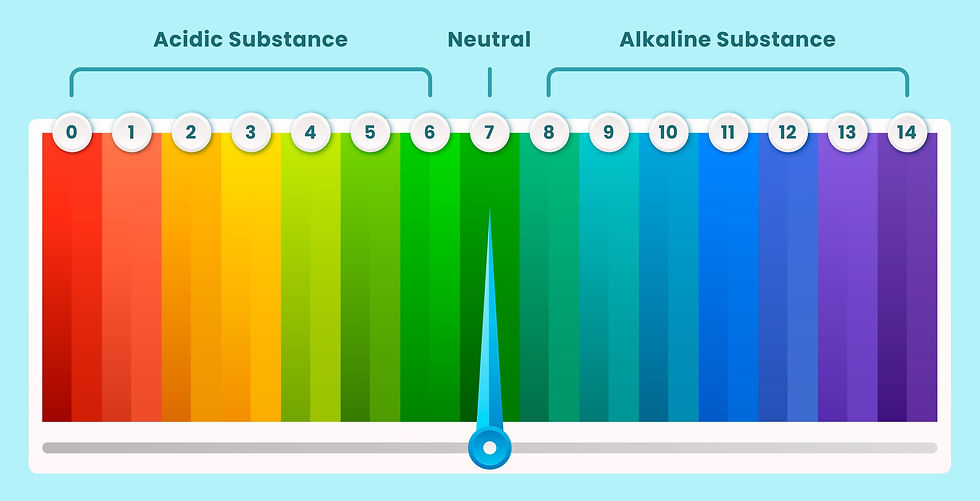 Acidic Substance
Neutral
Alkaline Substance

0 1 2 3 4 5 6 7 8 9 10 11 12 13 14